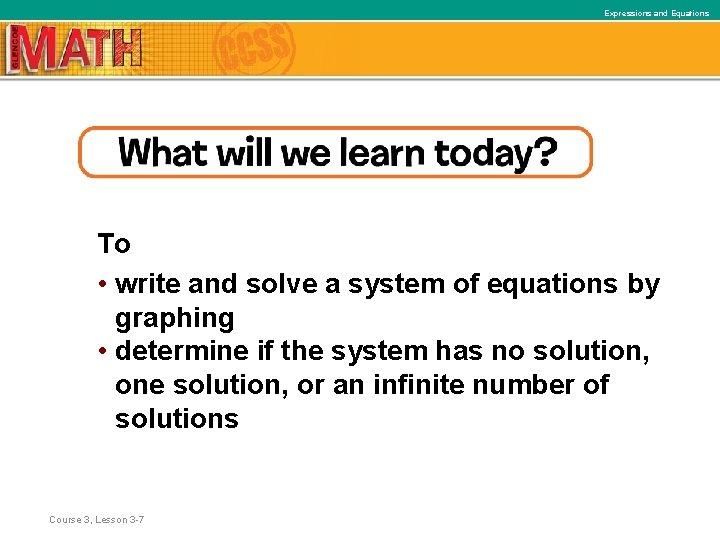 Expressions and Equations

GLENCOE MATH CCSS

What will we learn today?

To

• write and solve a system of equations by graphing
• determine if the system has no solution, one solution, or an infinite number of solutions

Course 3, Lesson 3-7